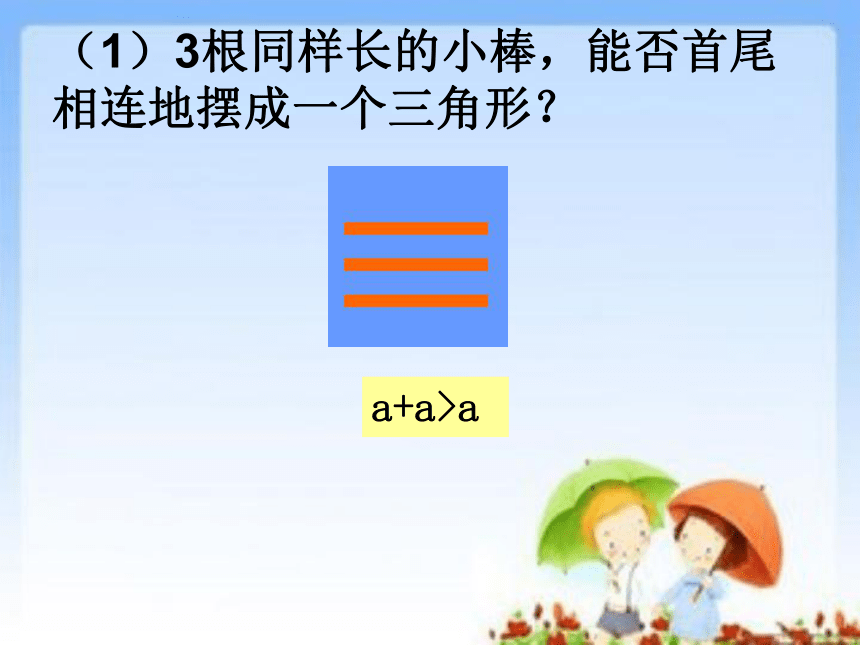 （1）3根同样长的小棒，能否首尾相连地摆成一个三角形？

$a+a>a$